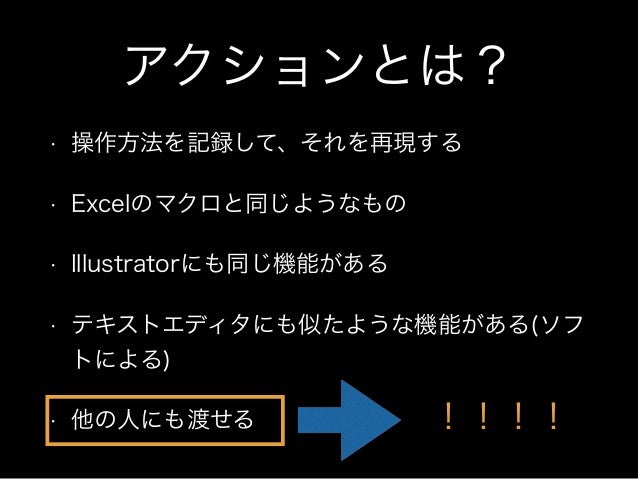 アクションとは？

· 操作方法を記録して、それを再現する

· Excelのマクロと同じようなもの

· Illustratorにも同じ機能がある

· テキストエディタにも似たような機能がある(ソフトによる)

· 他の人にも渡せる

！！！！